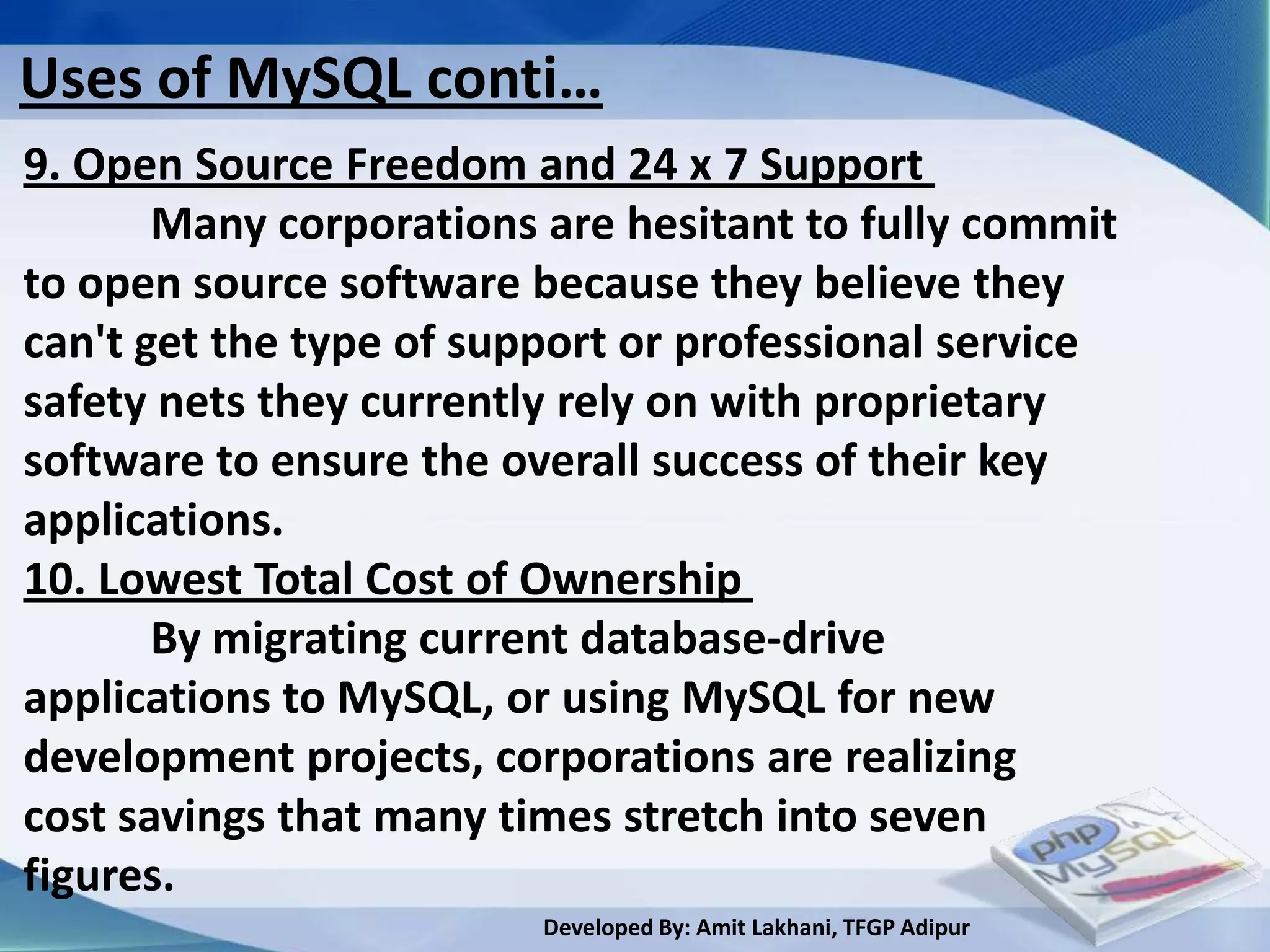 Uses of MySQL conti…

9. Open Source Freedom and 24 x 7 Support

Many corporations are hesitant to fully commit to open source software because they believe they can't get the type of support or professional service safety nets they currently rely on with proprietary software to ensure the overall success of their key applications.

10. Lowest Total Cost of Ownership

By migrating current database-drive applications to MySQL, or using MySQL for new development projects, corporations are realizing cost savings that many times stretch into seven figures.

php MySQL

Developed By: Amit Lakhani, TFGP Adipur